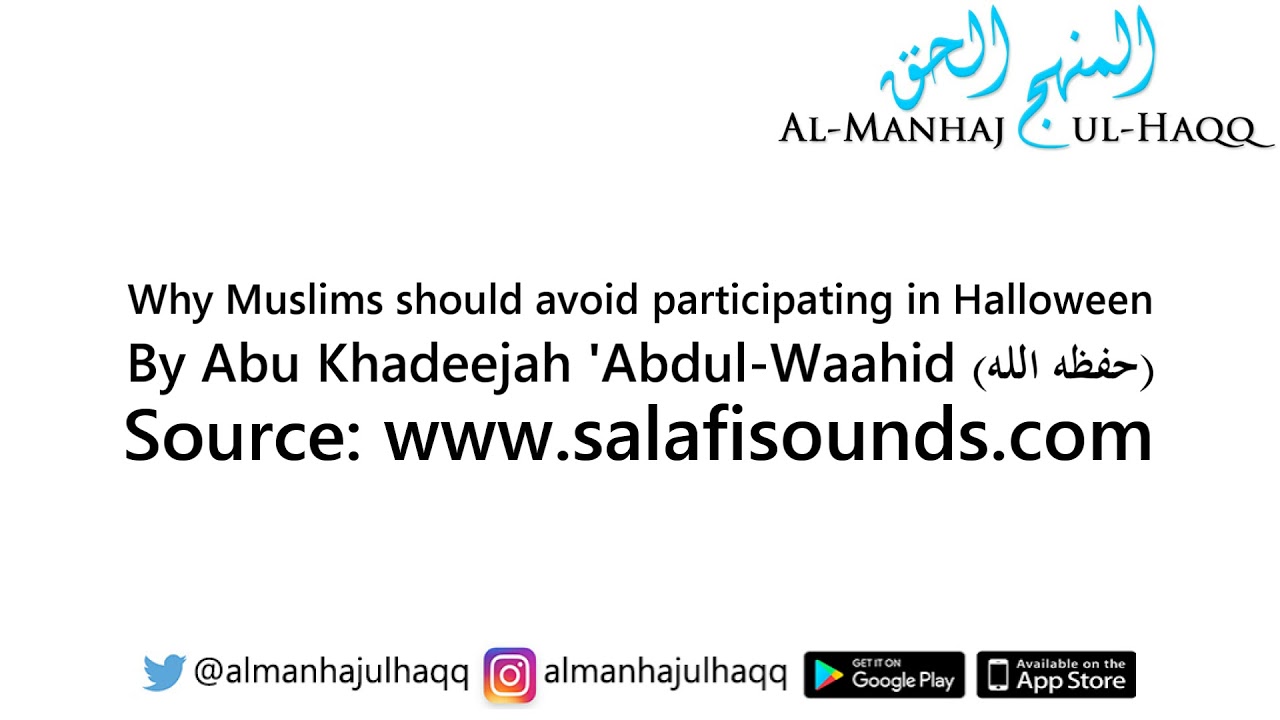 المنهج الحق
AL-MANHAJ UL-HAQQ

Why Muslims should avoid participating in Halloween
By Abu Khadeejah 'Abdul-Waahid (حفظه الله)
Source: www.salafisounds.com

@almanhajulhaqq almanhajulhaqq GET IT ON Google Play Available on the App Store